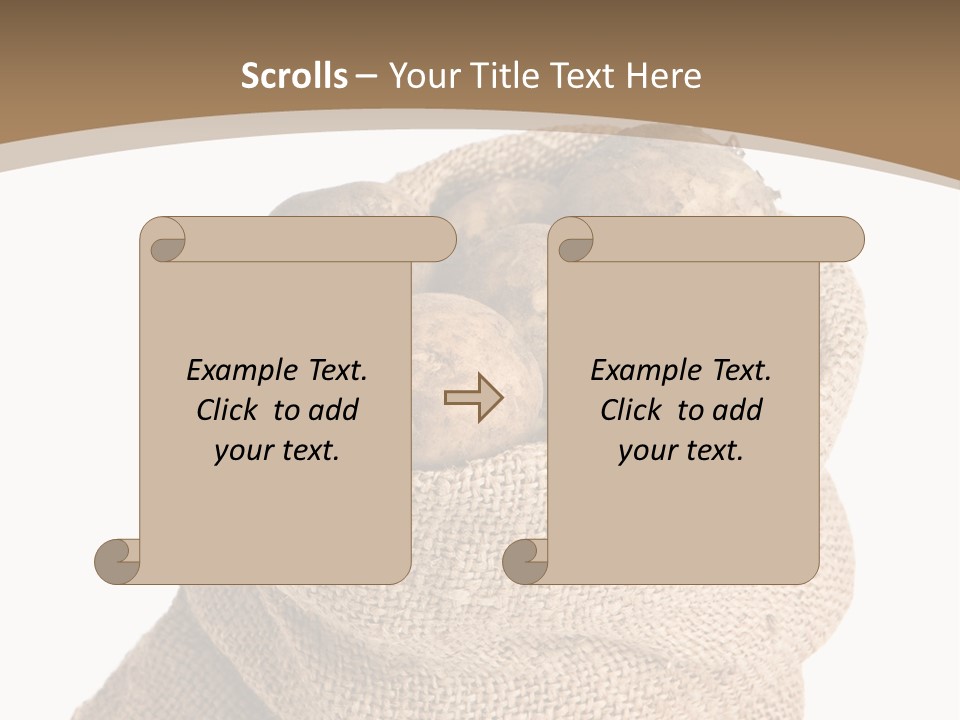 Scrolls – Your Title Text Here

Example Text. Click to add your text.

Example Text. Click to add your text.